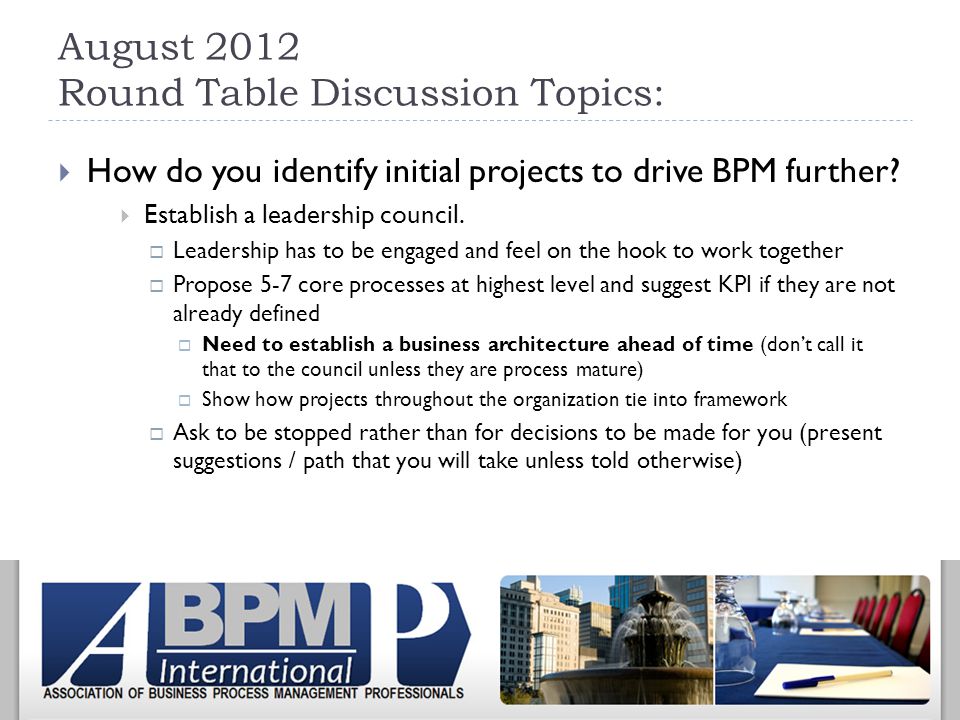 August 2012
Round Table Discussion Topics:

How do you identify initial projects to drive BPM further?

Establish a leadership council.

Leadership has to be engaged and feel on the hook to work together

Propose 5-7 core processes at highest level and suggest KPI if they are not already defined

**Need to establish a business architecture ahead of time** (don't call it that to the council unless they are process mature)

Show how projects throughout the organization tie into framework

Ask to be stopped rather than for decisions to be made for you (present suggestions / path that you will take unless told otherwise)

A BPM P
International
ASSOCIATION OF BUSINESS PROCESS MANAGEMENT PROFESSIONALS